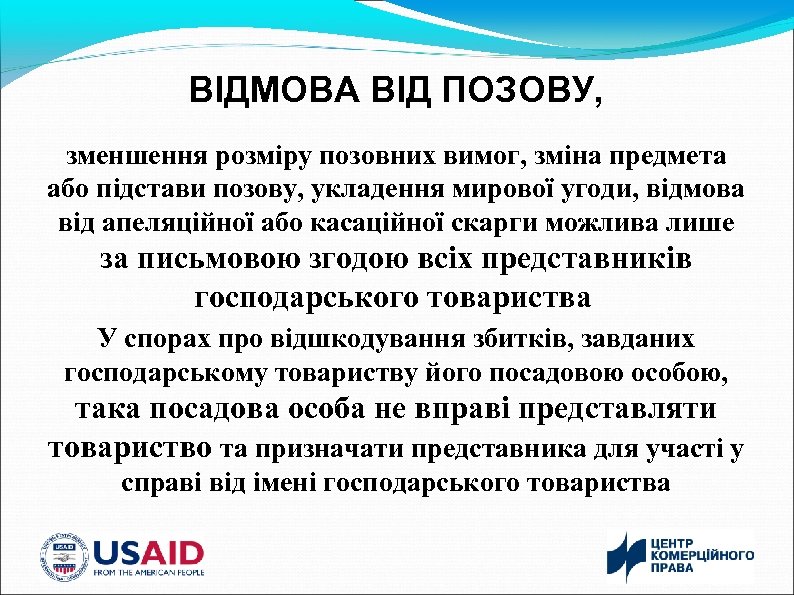 ВІДМОВА ВІД ПОЗОВУ,

зменшення розміру позовних вимог, зміна предмета або підстави позову, укладення мирової угоди, відмова від апеляційної або касаційної скарги можлива лише за письмовою згодою всіх представників господарського товариства

У спорах про відшкодування збитків, завданих господарському товариству його посадовою особою, така посадова особа не вправі представляти товариство та призначати представника для участі у справі від імені господарського товариства

USAID
FROM THE AMERICAN PEOPLE

ЦЕНТР
КОМЕРЦІЙНОГО
ПРАВА